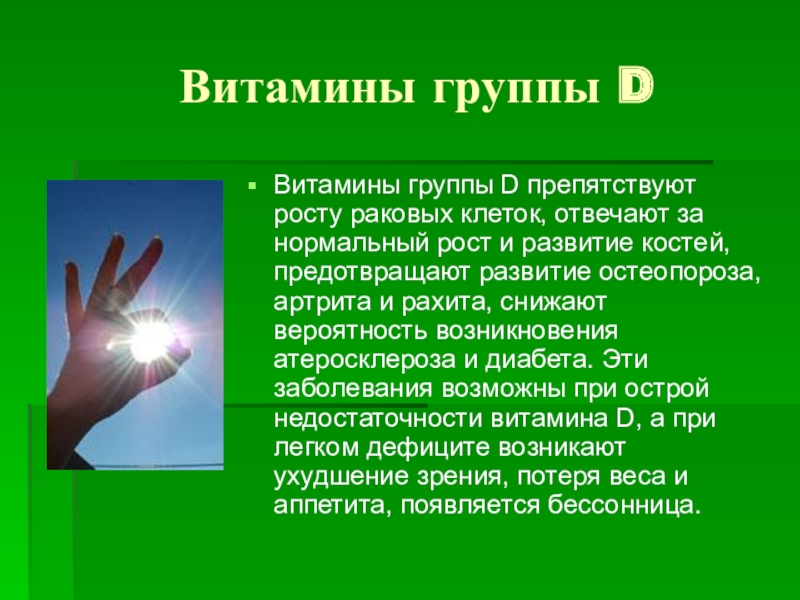 Витамины группы D

Витамины группы D препятствуют росту раковых клеток, отвечают за нормальный рост и развитие костей, предотвращают развитие остеопороза, артрита и рахита, снижают вероятность возникновения атеросклероза и диабета. Эти заболевания возможны при острой недостаточности витамина D, а при легком дефиците возникают ухудшение зрения, потеря веса и аппетита, появляется бессонница.